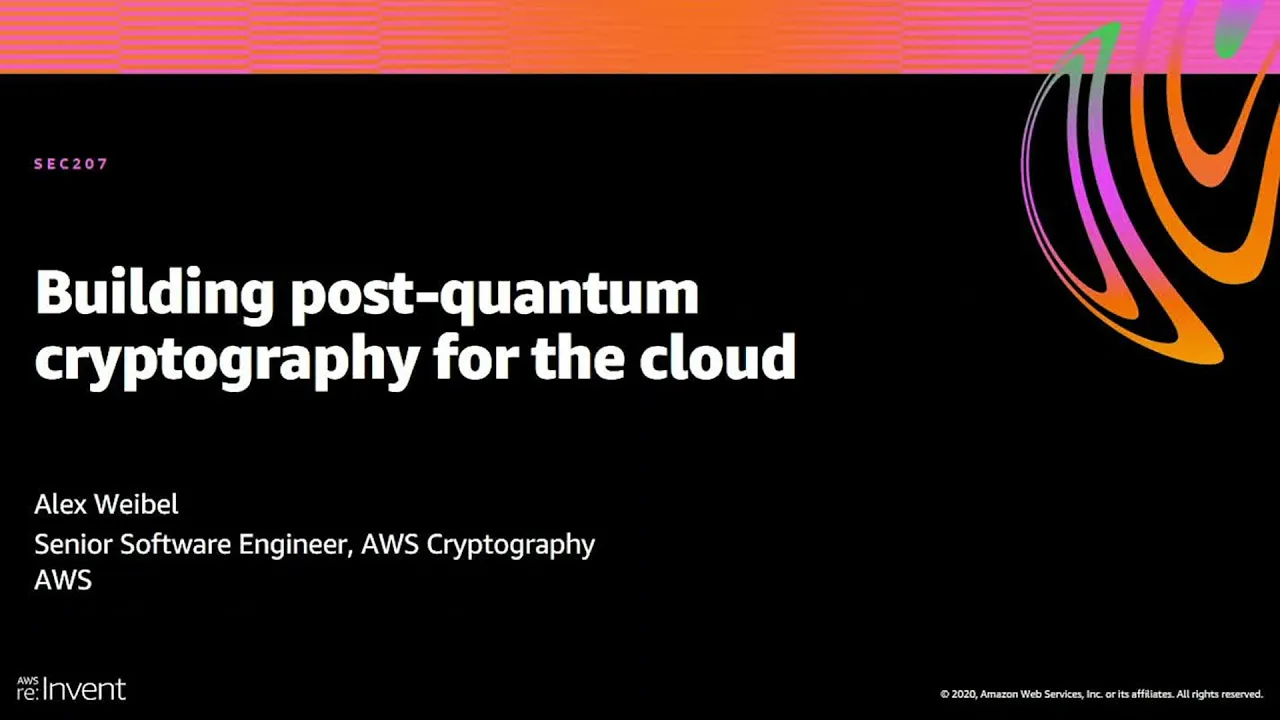 SEC207

Building post-quantum cryptography for the cloud

Alex Weibel
Senior Software Engineer, AWS Cryptography
AWS

AWS re:Invent

© 2020, Amazon Web Services, Inc. or its affiliates. All rights reserved.